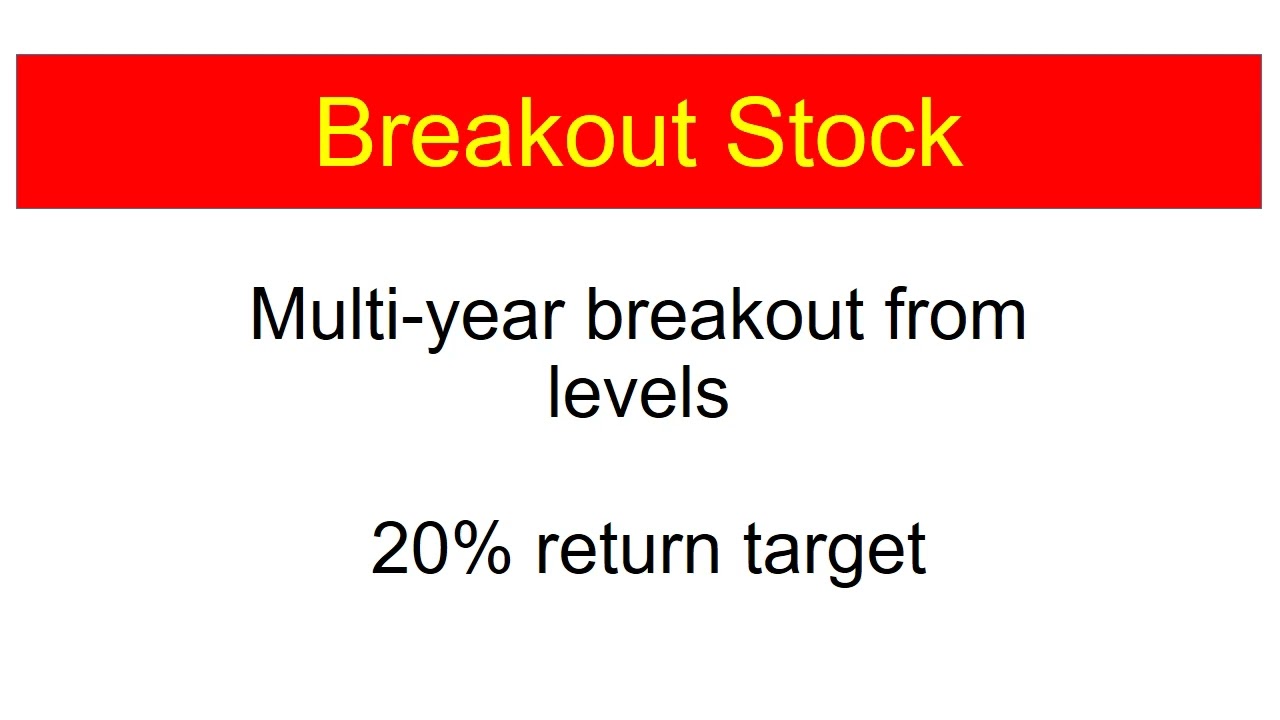 Breakout Stock

Multi-year breakout from levels

20% return target